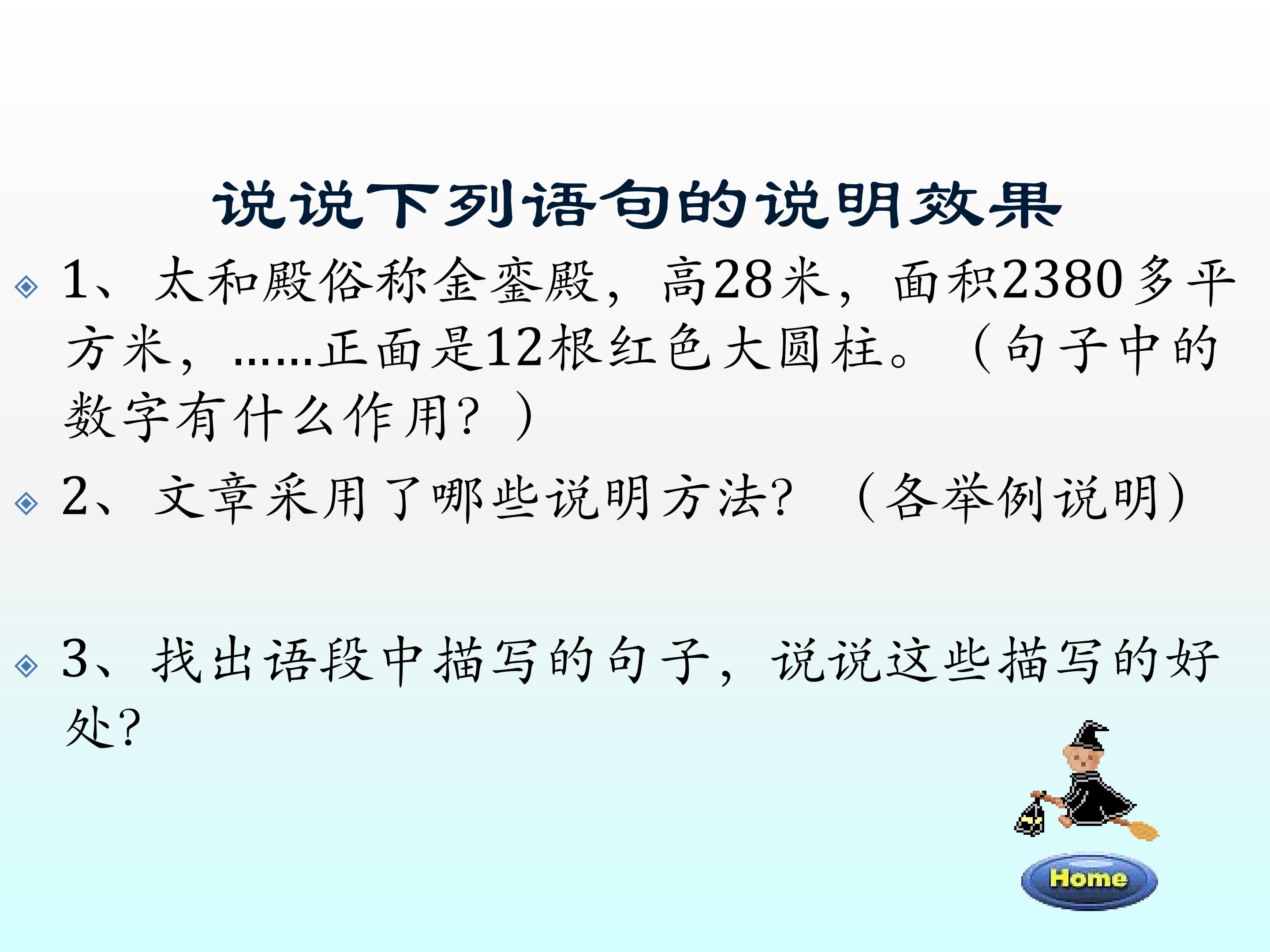 说说下列语句的说明效果

1、太和殿俗称金銮殿，高28米，面积2380多平方米，……正面是12根红色大圆柱。（句子中的数字有什么作用？）

2、文章采用了哪些说明方法？（各举例说明）

3、找出语段中描写的句子，说说这些描写的好处？

Home